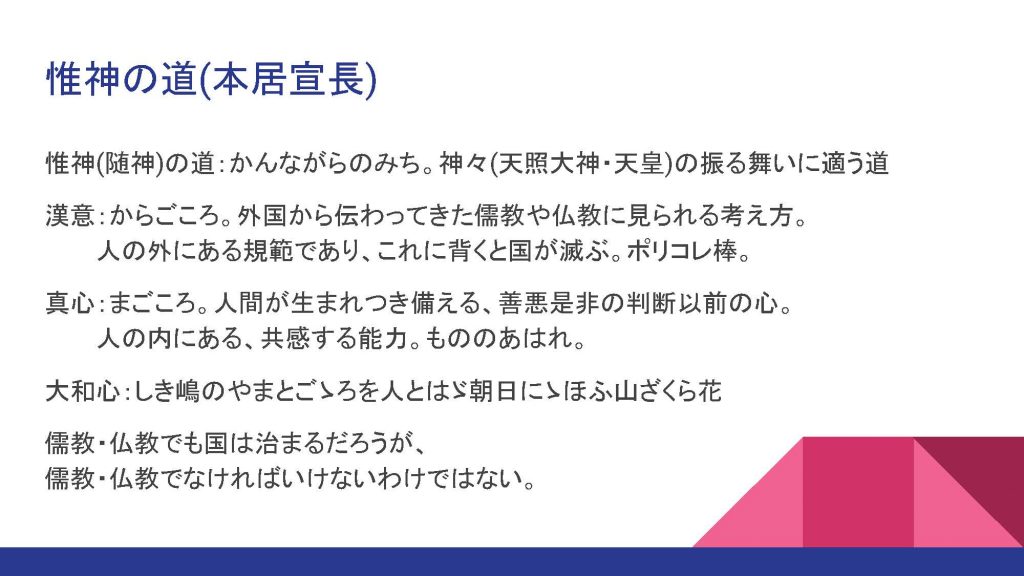 惟神の道(本居宣長)

惟神(随神)の道：かんながらのみち。神々(天照大神・天皇)の振る舞いに適う道

漢意：からごころ。外国から伝わってきた儒教や仏教に見られる考え方。
人の外にある規範であり、これに背くと国が滅ぶ。ポリコレ棒。

真心：まごころ。人間が生まれつき備える、善悪是非の判断以前の心。
人の内にある、共感する能力。もののあはれ。

大和心：しき嶋のやまとごゝろを人とはゞ朝日にゝほふ山ざくら花

儒教・仏教でも国は治まるだろうが、
儒教・仏教でなければいけないわけではない。